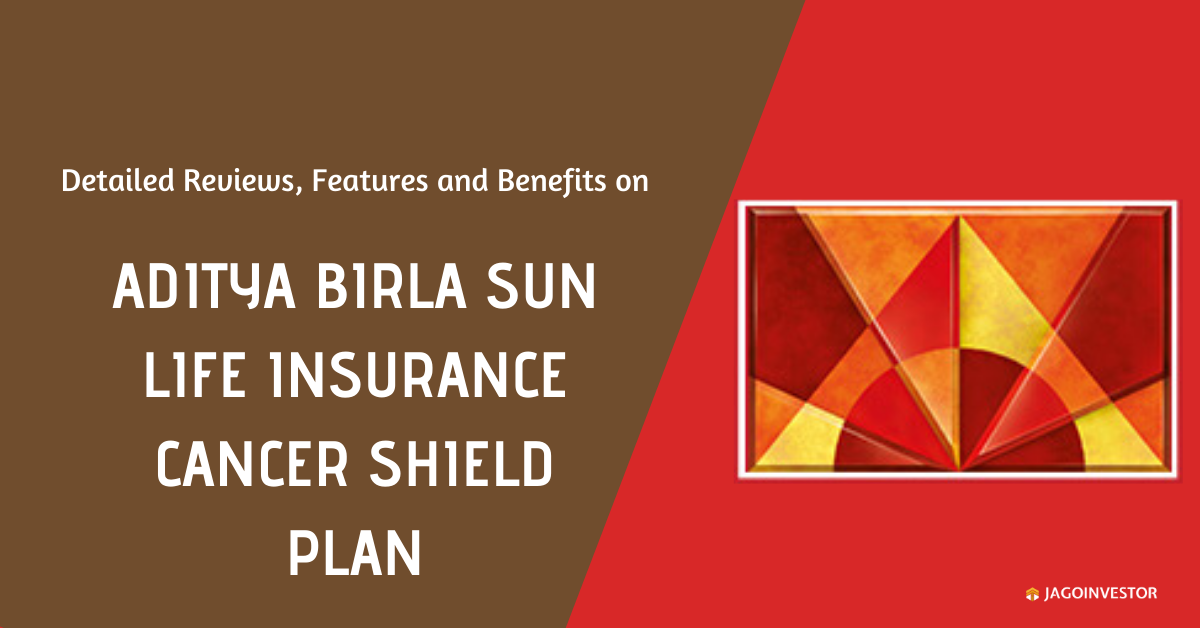 Detailed Reviews, Features and Benefits on

ADITYA BIRLA SUN LIFE INSURANCE CANCER SHIELD PLAN

JAGOINVESTOR